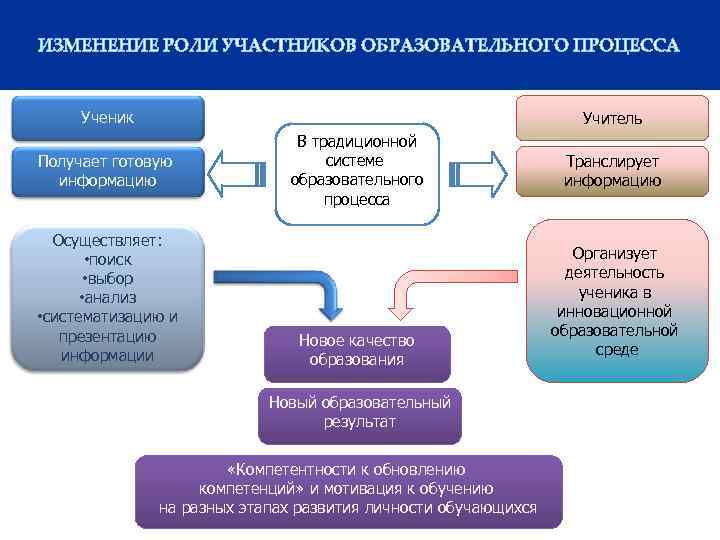 ИЗМЕНЕНИЕ РОЛИ УЧАСТНИКОВ ОБРАЗОВАТЕЛЬНОГО ПРОЦЕССА

Ученик

Получает готовую информацию

В традиционной системе образовательного процесса

Учитель

Транслирует информацию

Осуществляет:
•поиск
•выбор
•анализ
•систематизацию и презентацию информации

Организует деятельность ученика в инновационной образовательной среде

Новое качество образования

Новый образовательный результат

«Компетентности к обновлению компетенций» и мотивация к обучению на разных этапах развития личности обучающихся